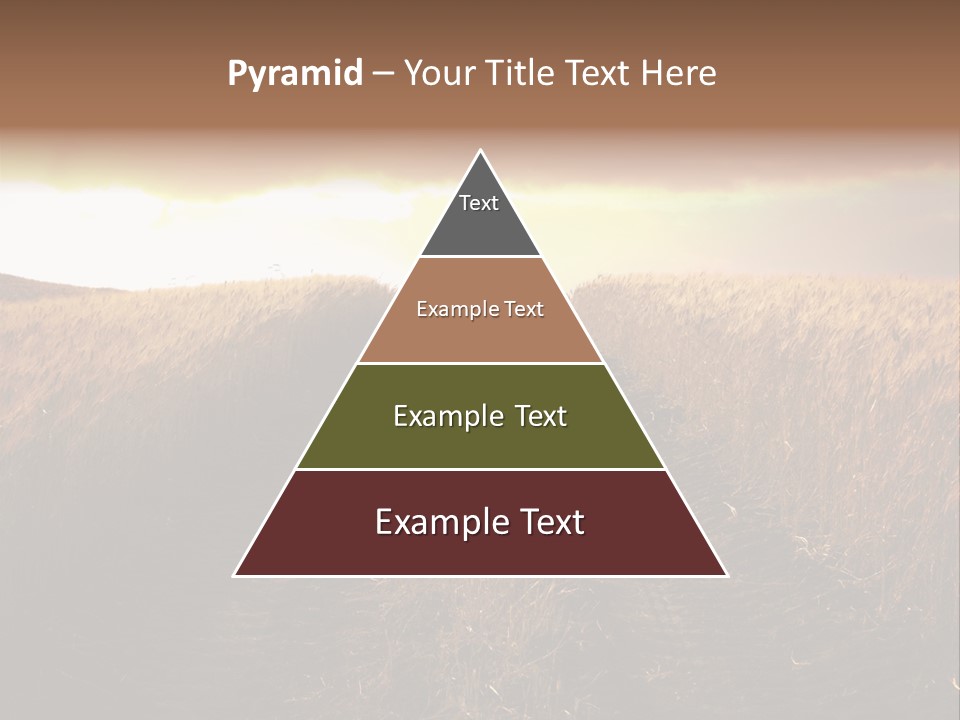 Pyramid – Your Title Text Here

Text

Example Text

Example Text

Example Text